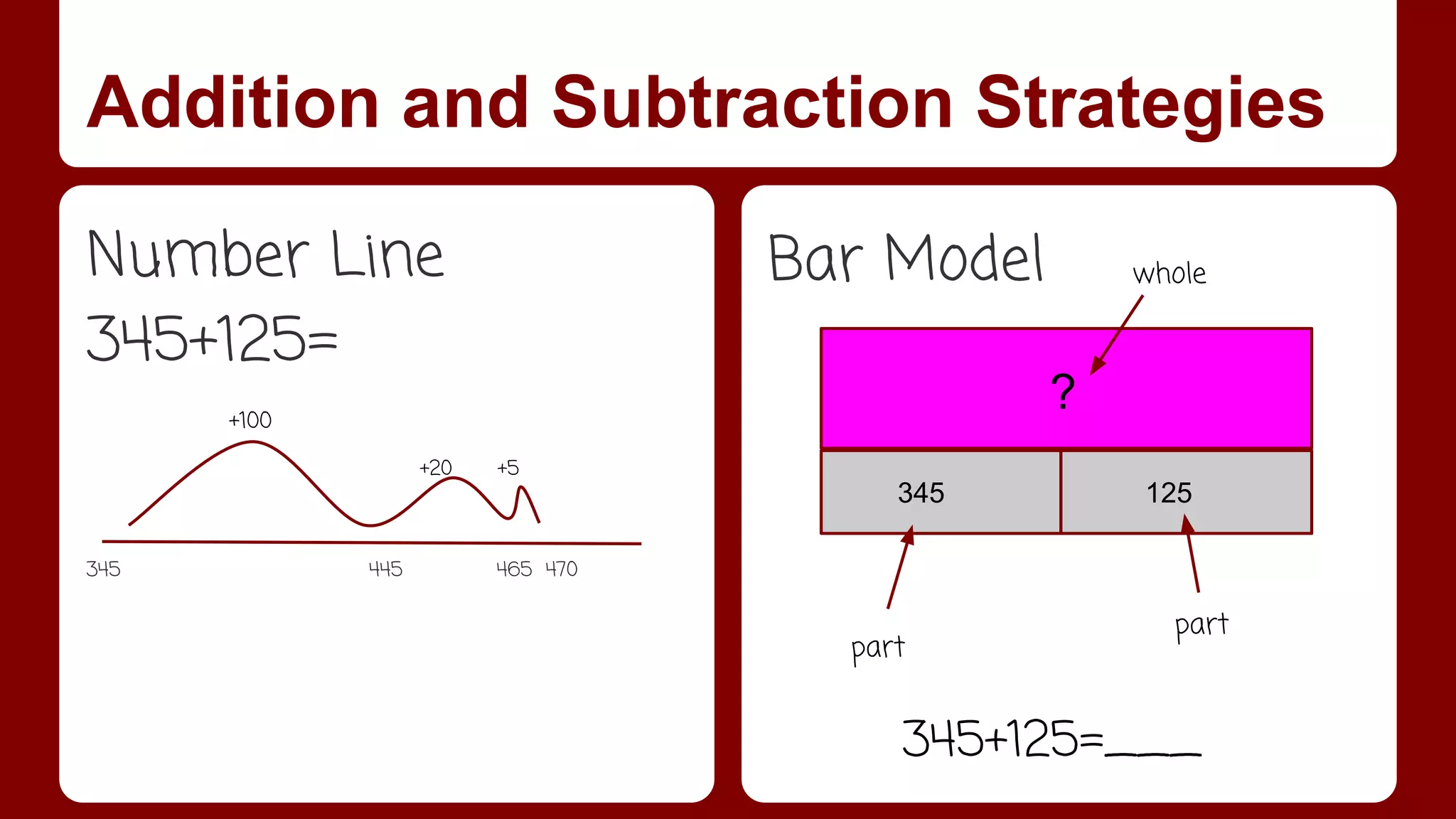 Addition and Subtraction Strategies

Number Line

345+125=

+100

+20

+5

345

445

465

470

Bar Model

whole

?

345

125

part

part

345+125=____